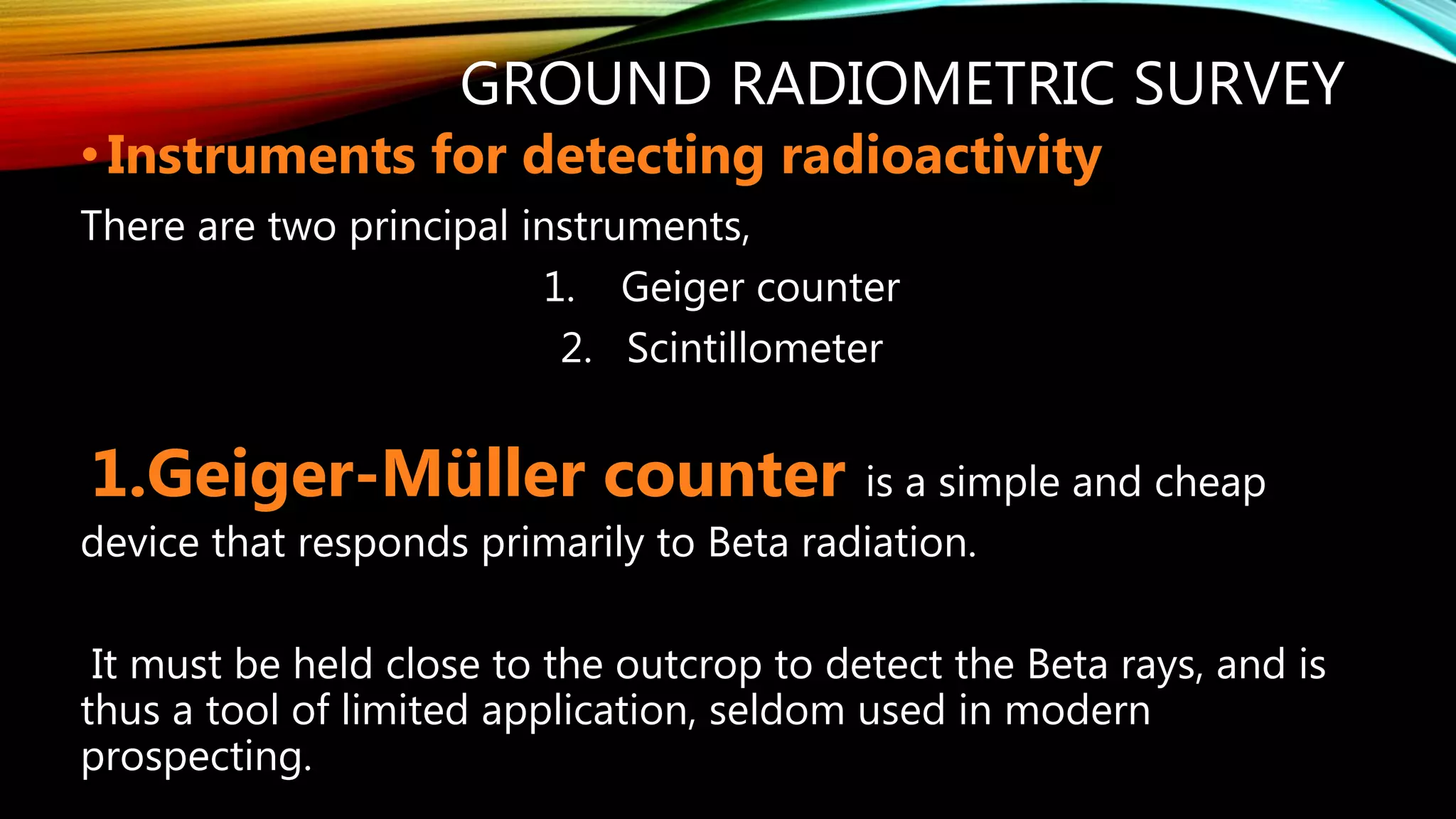 GROUND RADIOMETRIC SURVEY

• Instruments for detecting radioactivity

There are two principal instruments,

1. Geiger counter
2. Scintillometer

1.Geiger-Müller counter is a simple and cheap device that responds primarily to Beta radiation.

It must be held close to the outcrop to detect the Beta rays, and is thus a tool of limited application, seldom used in modern prospecting.